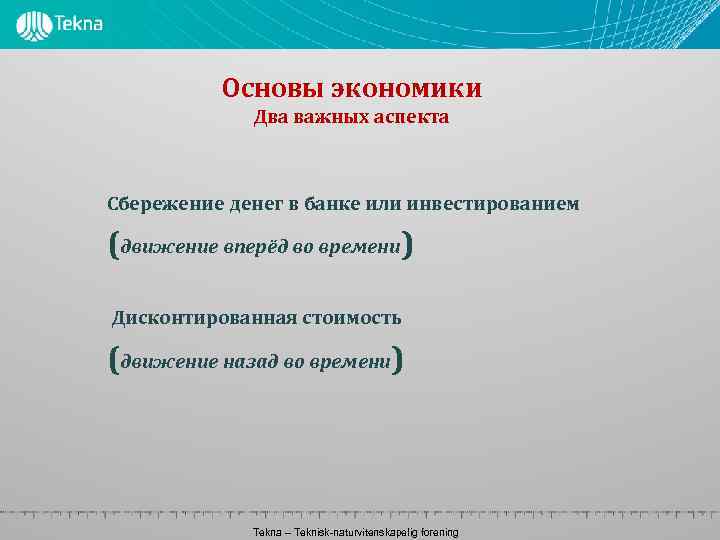 Tekna

Основы экономики
Два важных аспекта

Сбережение денег в банке или инвестированием

(движение вперёд во времени)

Дисконтированная стоимость

(движение назад во времени)

Tekna – Teknisk-naturvitenskapelig forening